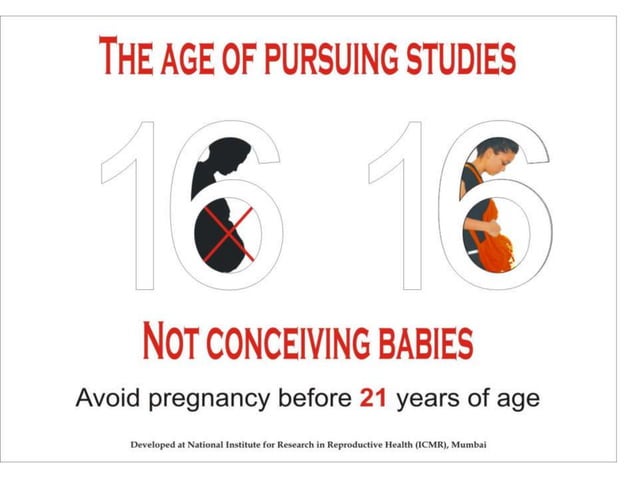 THE AGE OF PURSUING STUDIES

16 16

NOT CONCEIVING BABIES

Avoid pregnancy before 21 years of age

Developed at National Institute for Research in Reproductive Health (ICMR), Mumbai